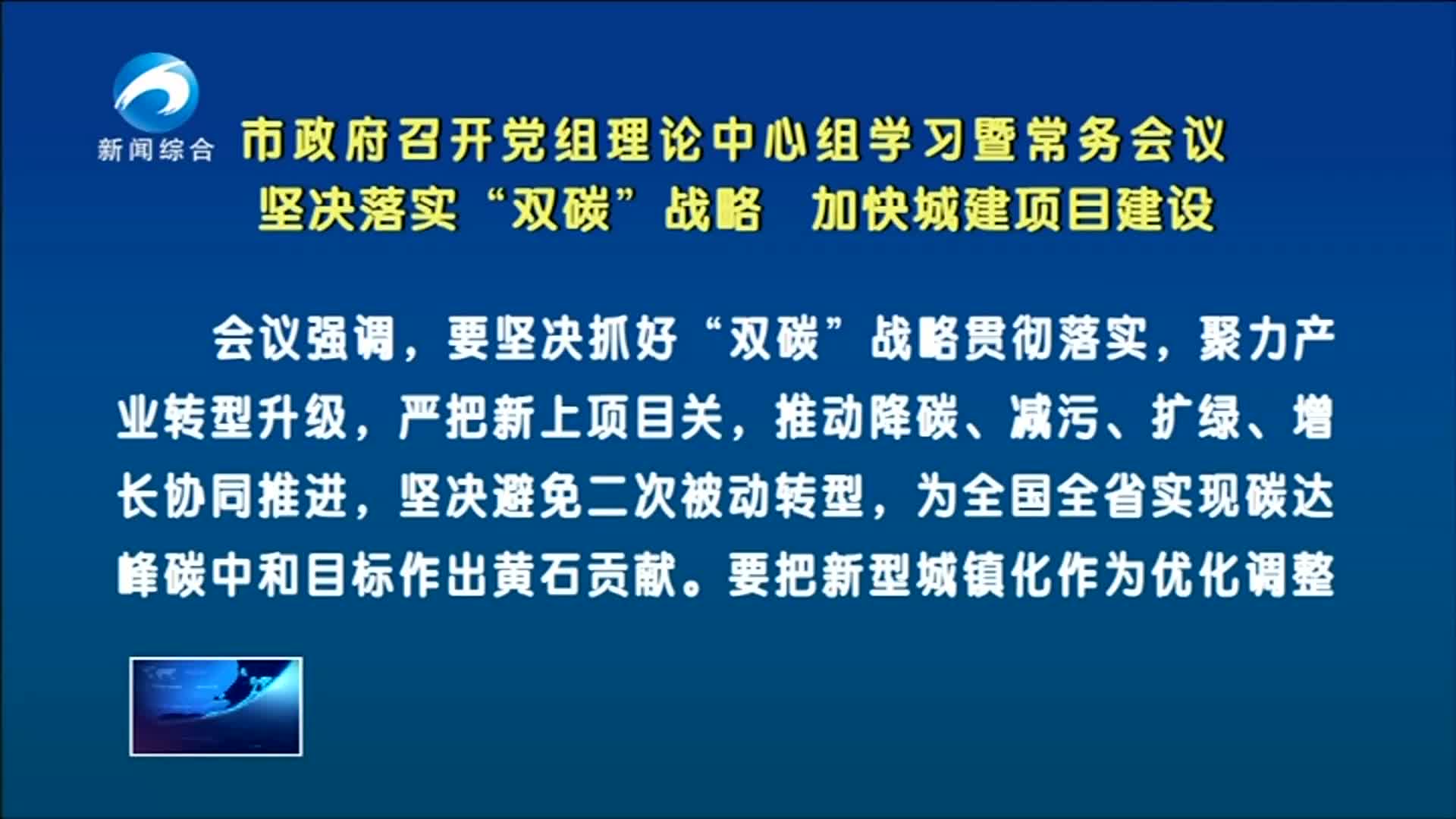 新闻综合

市政府召开党组理论中心组学习暨常务会议
坚决落实“双碳”战略 加快城建项目建设

会议强调，要坚决抓好“双碳”战略贯彻落实，聚力产业转型升级，严把新上项目关，推动降碳、减污、扩绿、增长协同推进，坚决避免二次被动转型，为全国全省实现碳达峰碳中和目标作出黄石贡献。要把新型城镇化作为优化调整